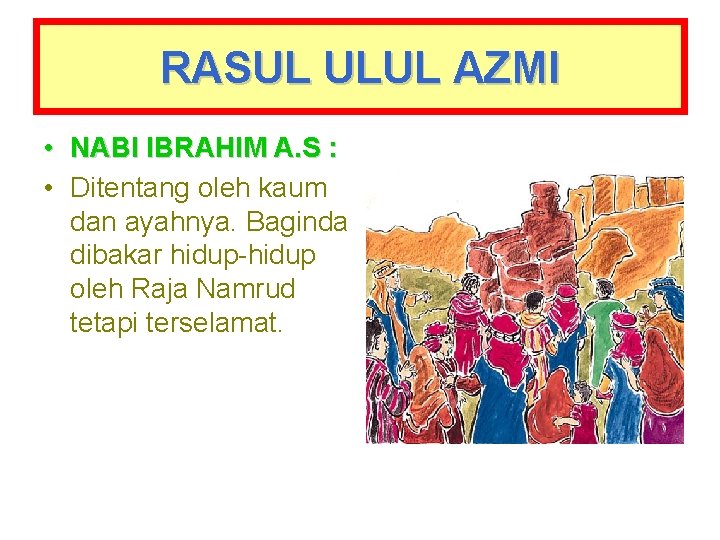 RASUL ULUL AZMI

• NABI IBRAHIM A.S :

• Ditentang oleh kaum dan ayahnya. Baginda dibakar hidup-hidup oleh Raja Namrud tetapi terselamat.